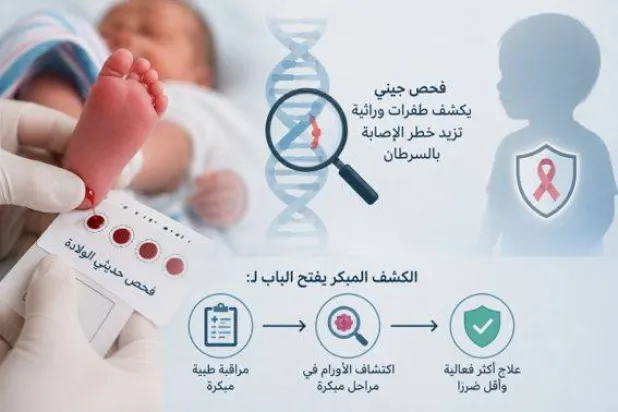 فحص جيني
يكشف طفرات وراثية
تزيد خطر الإصابة
بالسرطان

فحص حديثي الولادة

الكشف المبكر يفتح الباب لـ:

مراقبة طبية
مبكرة

اكتشاف الأورام في
مراحل مبكرة

علاج أكثر فعالية
وأقل ضررا